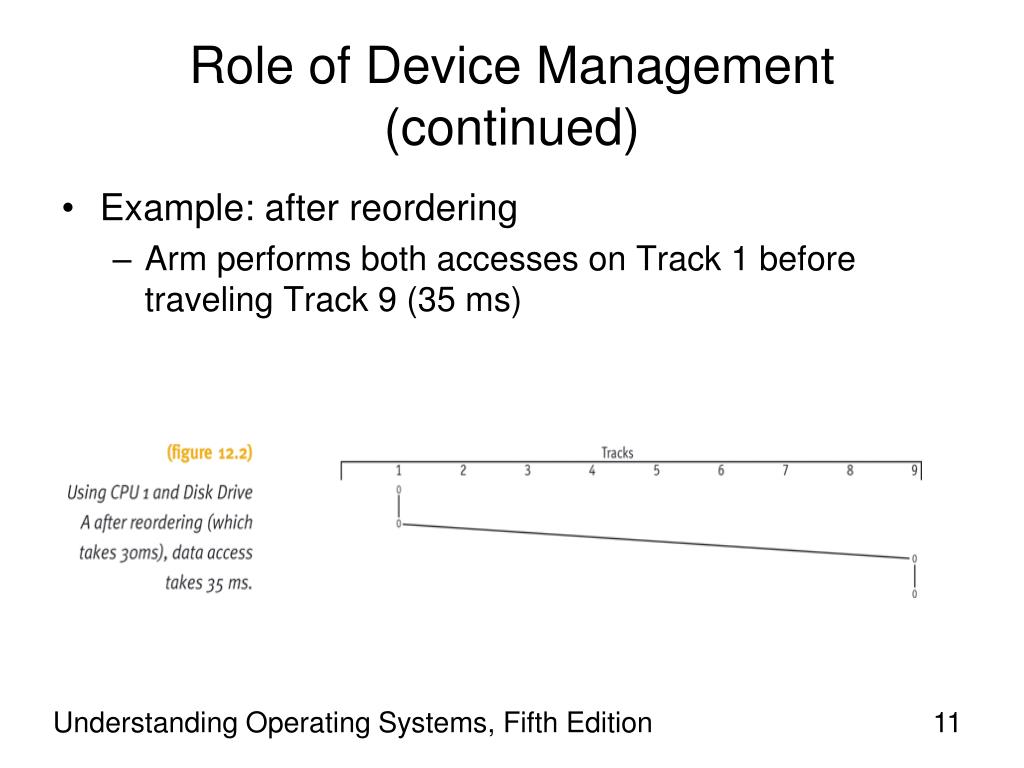 Role of Device Management (continued)

• Example: after reordering
– Arm performs both accesses on Track 1 before traveling Track 9 (35 ms)

(figure 12.2)
Using CPU 1 and Disk Drive A after reordering (which takes 30ms), data access takes 35 ms.

Tracks
1 2 3 4 5 6 7 8 9
0
0
0
0

Understanding Operating Systems, Fifth Edition
11